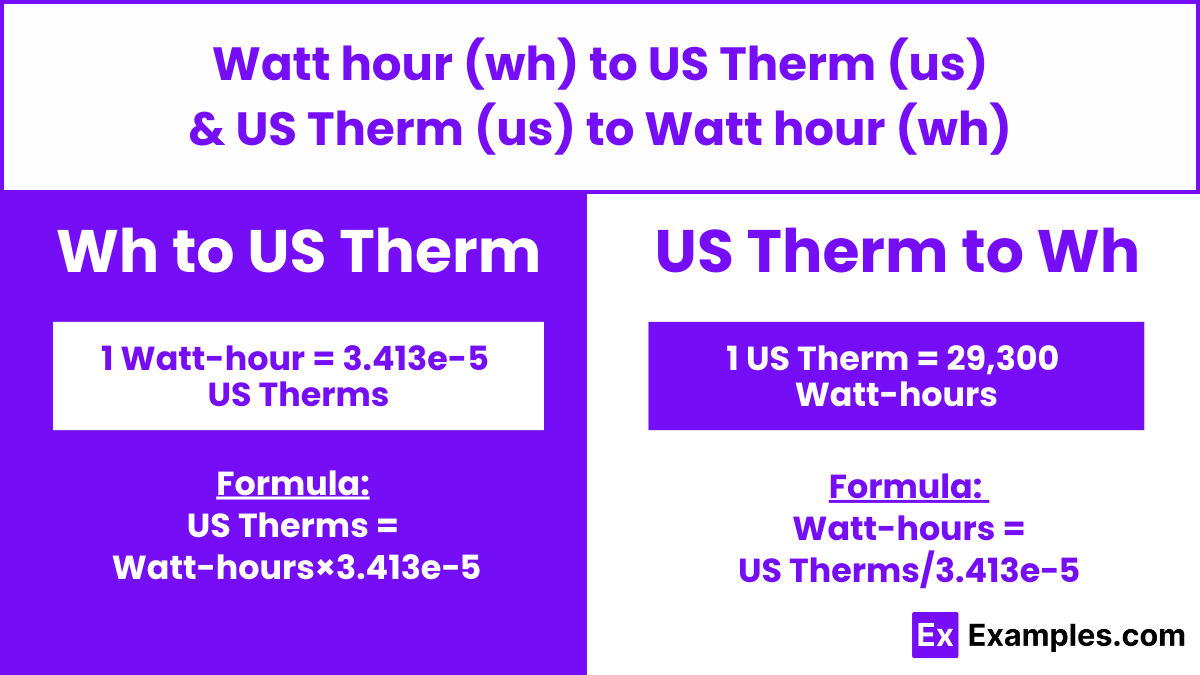 Watt hour (wh) to US Therm (us) & US Therm (us) to Watt hour (wh)

Wh to US Therm

1 Watt-hour = 3.413e-5 US Therms

Formula:
US Therms = Watt-hours×3.413e-5

US Therm to Wh

1 US Therm = 29,300 Watt-hours

Formula:
Watt-hours = US Therms/3.413e-5

Ex Examples.com